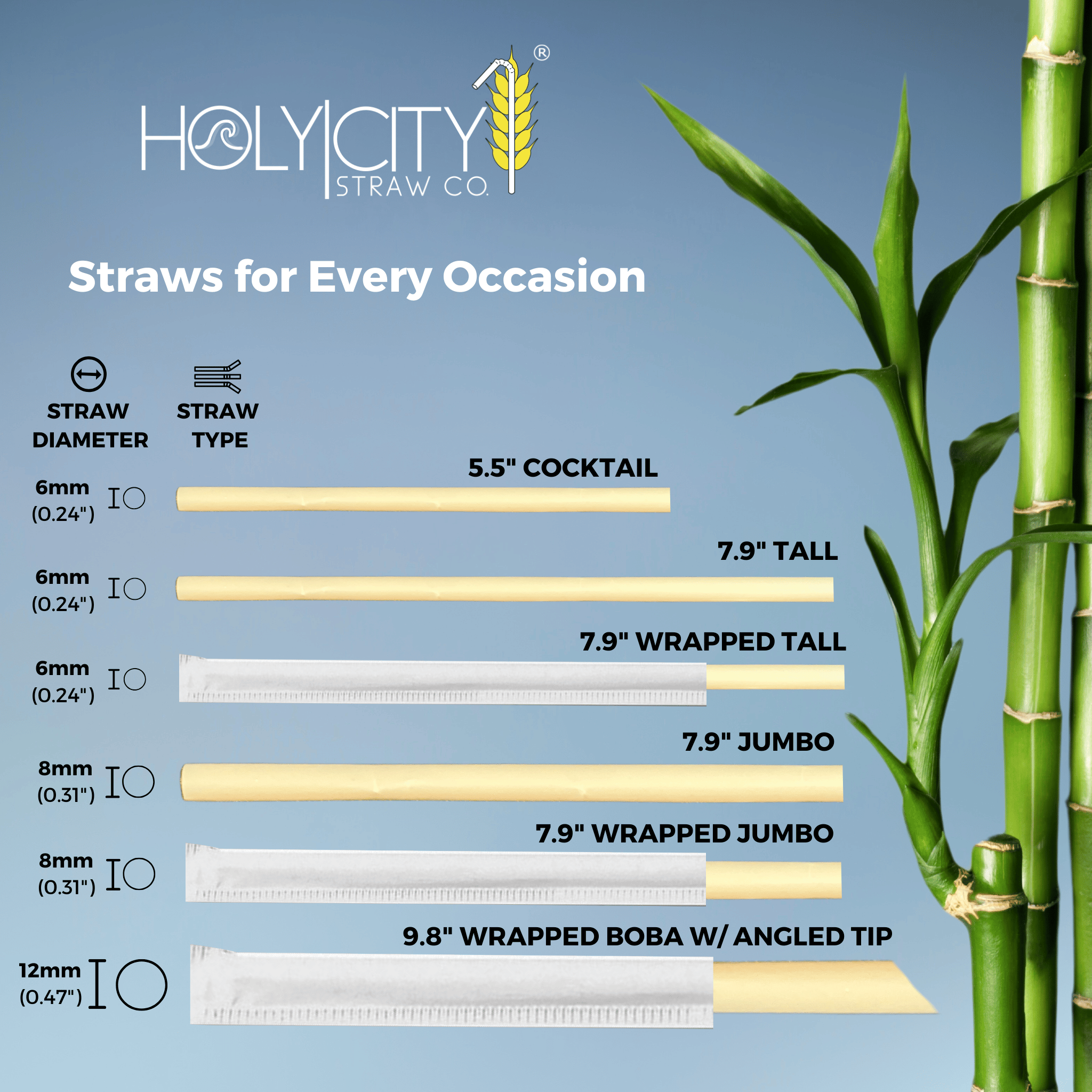 HOLY|CITY STRAW CO. ®

Straws for Every Occasion

STRAW DIAMETER

STRAW TYPE

5.5" COCKTAIL
6mm (0.24")

7.9" TALL
6mm (0.24")

7.9" WRAPPED TALL
6mm (0.24")

7.9" JUMBO
8mm (0.31")

7.9" WRAPPED JUMBO
8mm (0.31")

9.8" WRAPPED BOBA W/ ANGLED TIP
12mm (0.47")